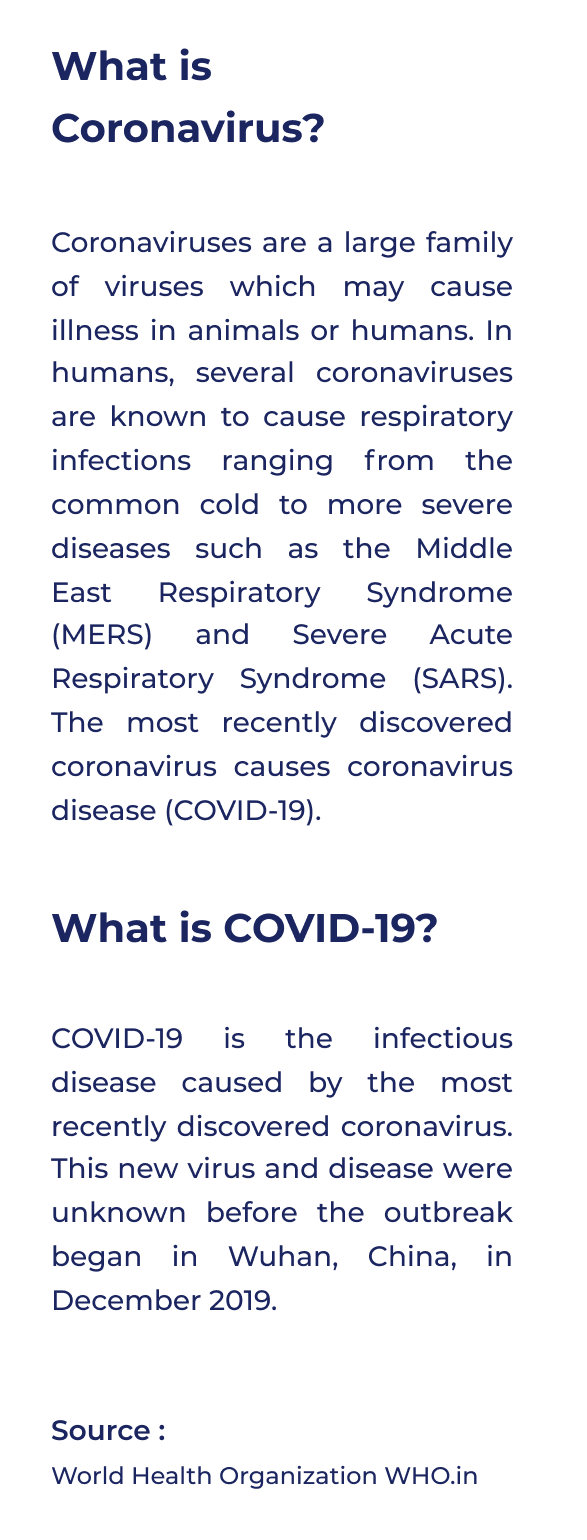 What is Coronavirus?

Coronaviruses are a large family of viruses which may cause illness in animals or humans. In humans, several coronaviruses are known to cause respiratory infections ranging from the common cold to more severe diseases such as the Middle East Respiratory Syndrome (MERS) and Severe Acute Respiratory Syndrome (SARS). The most recently discovered coronavirus causes coronavirus disease (COVID-19).

What is COVID-19?

COVID-19 is the infectious disease caused by the most recently discovered coronavirus. This new virus and disease were unknown before the outbreak began in Wuhan, China, in December 2019.

Source :
World Health Organization WHO.in